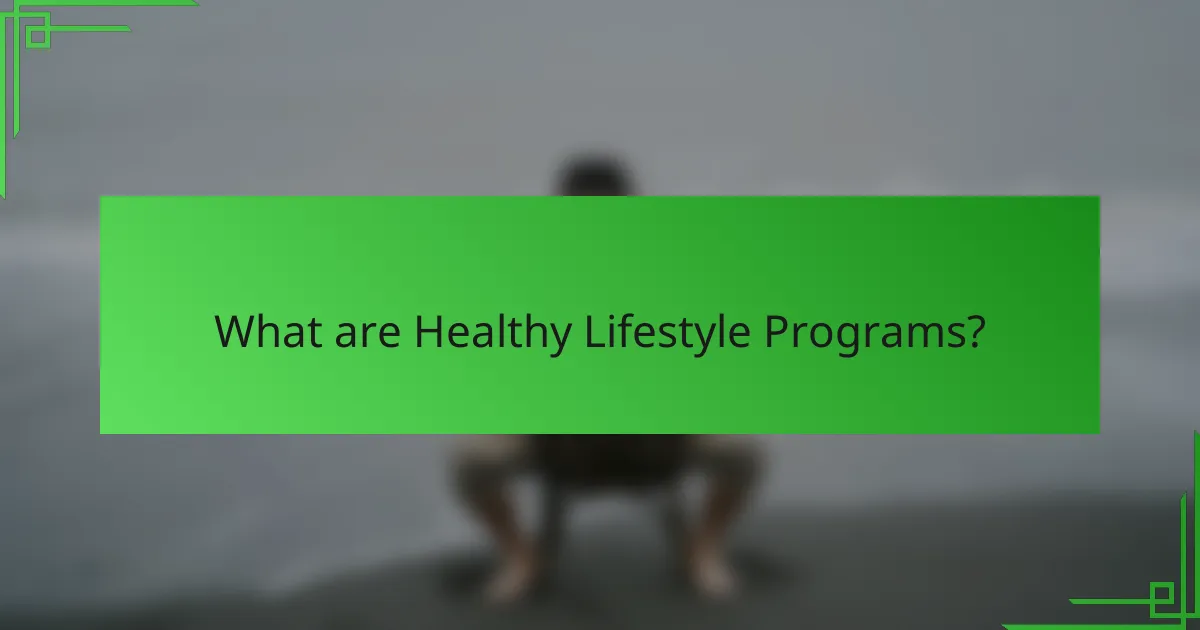 What are Healthy Lifestyle Programs?